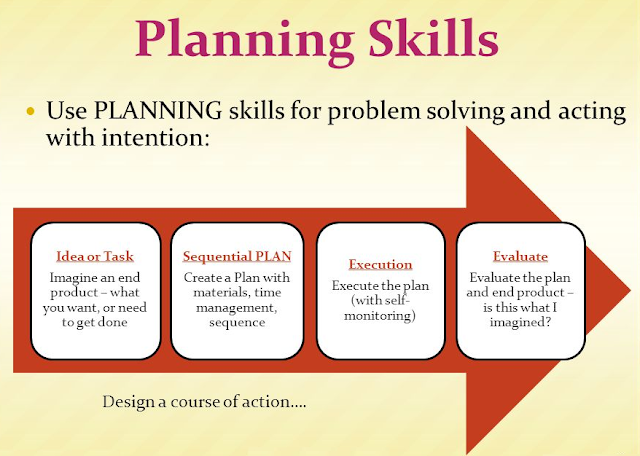 Planning Skills

• Use PLANNING skills for problem solving and acting with intention:

Idea or Task
Imagine an end product – what you want, or need to get done

Sequential PLAN
Create a Plan with materials, time management, sequence

Execution
Execute the plan (with self-monitoring)

Evaluate
Evaluate the plan and end product – is this what I imagined?

Design a course of action....